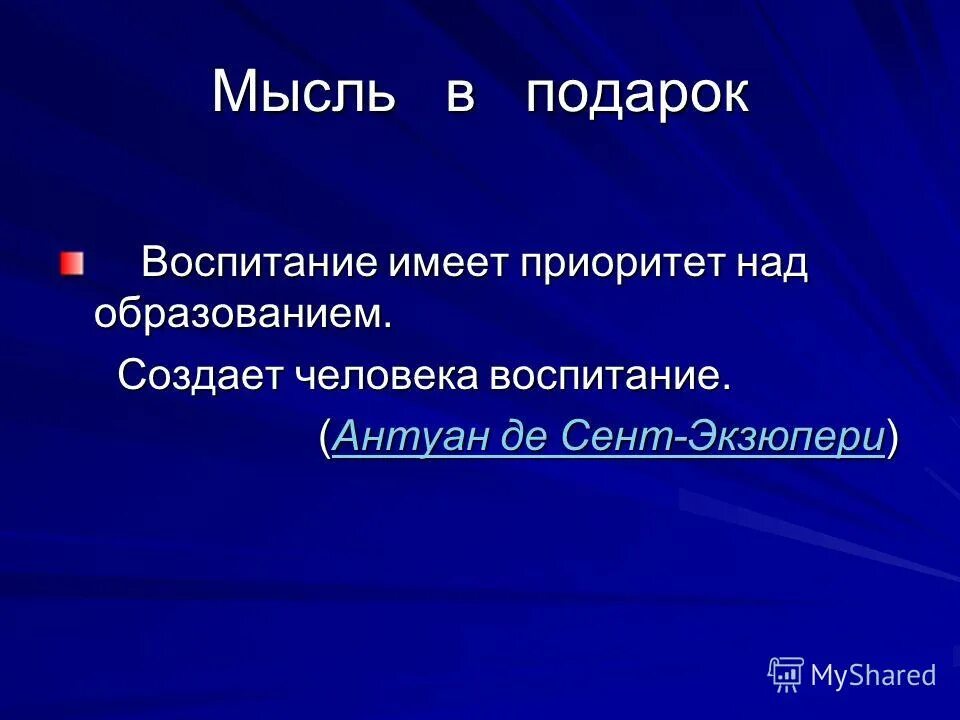 Мысль в подарок

Воспитание имеет приоритет над образованием.

Создает человека воспитание.

(Антуан де Сент-Экзюпери)

MyShared